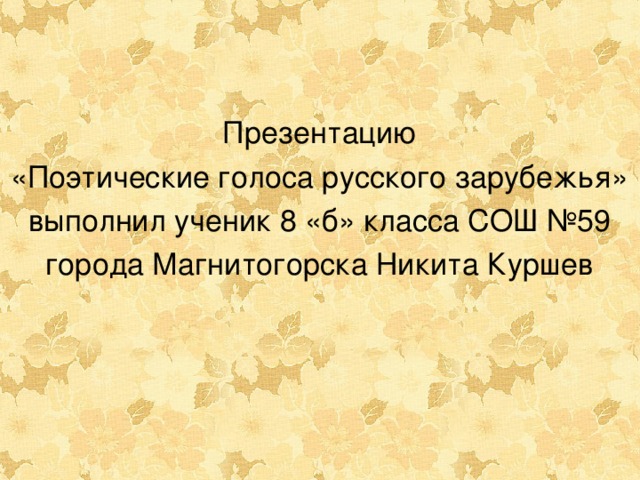 Презентацию
«Поэтические голоса русского зарубежья»
выполнил ученик 8 «б» класса СОШ №59
города Магнитогорска Никита Куршев